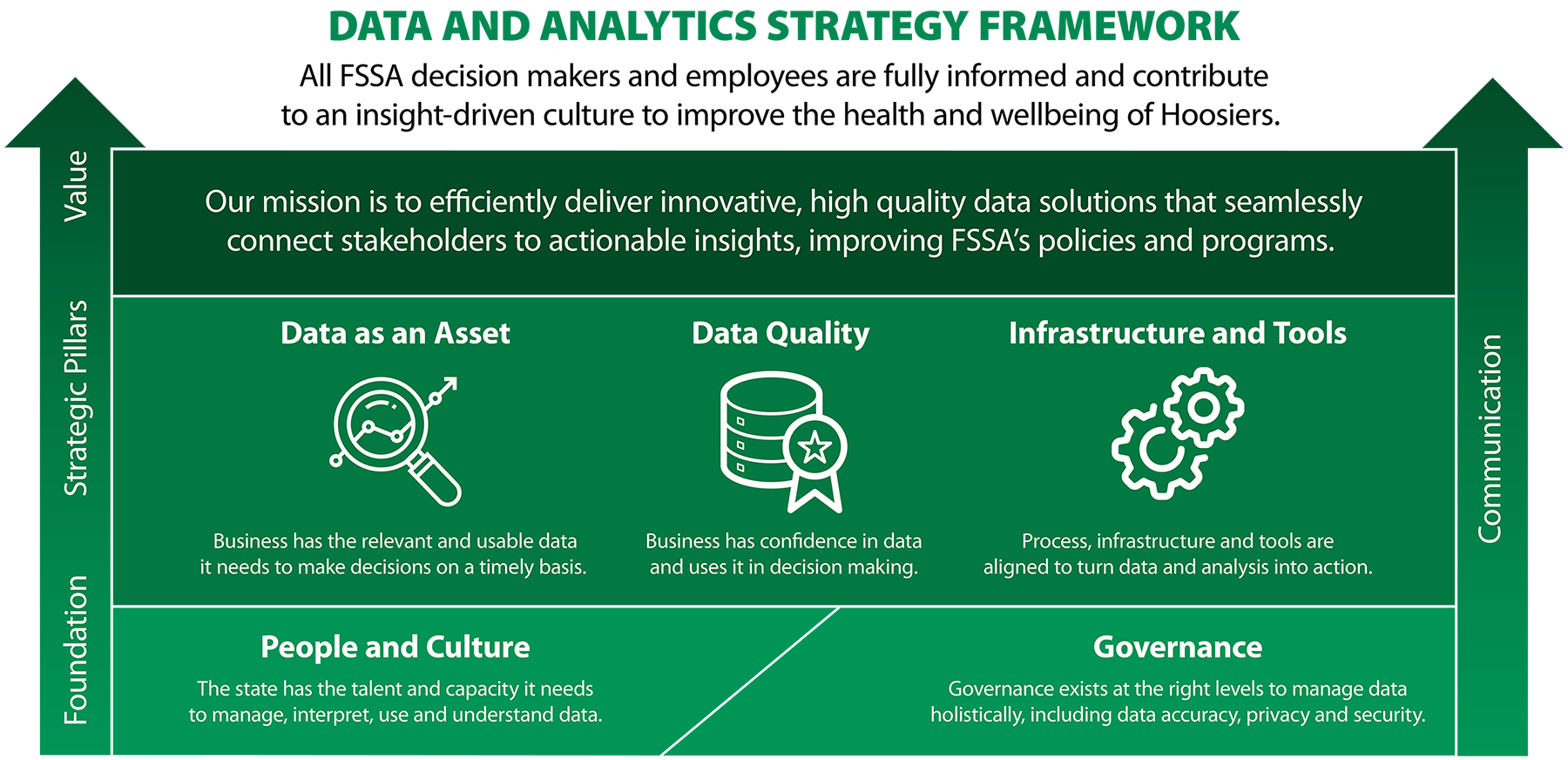 DATA AND ANALYTICS STRATEGY FRAMEWORK

All FSSA decision makers and employees are fully informed and contribute to an insight-driven culture to improve the health and wellbeing of Hoosiers.

Value

Our mission is to efficiently deliver innovative, high quality data solutions that seamlessly connect stakeholders to actionable insights, improving FSSA's policies and programs.

Strategic Pillars

Data as an Asset

Business has the relevant and usable data it needs to make decisions on a timely basis.

Data Quality

Business has confidence in data and uses it in decision making.

Infrastructure and Tools

Process, infrastructure and tools are aligned to turn data and analysis into action.

Foundation

People and Culture

The state has the talent and capacity it needs to manage, interpret, use and understand data.

Governance

Governance exists at the right levels to manage data holistically, including data accuracy, privacy and security.

Communication